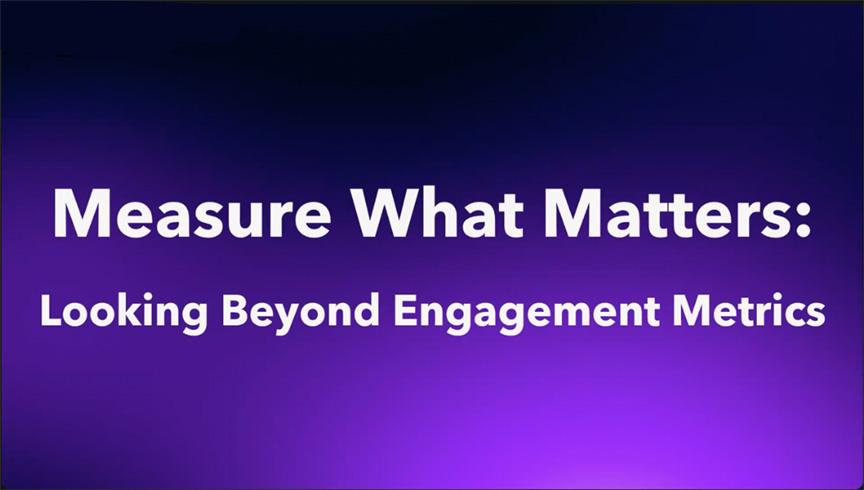 Measure What Matters:

Looking Beyond Engagement Metrics